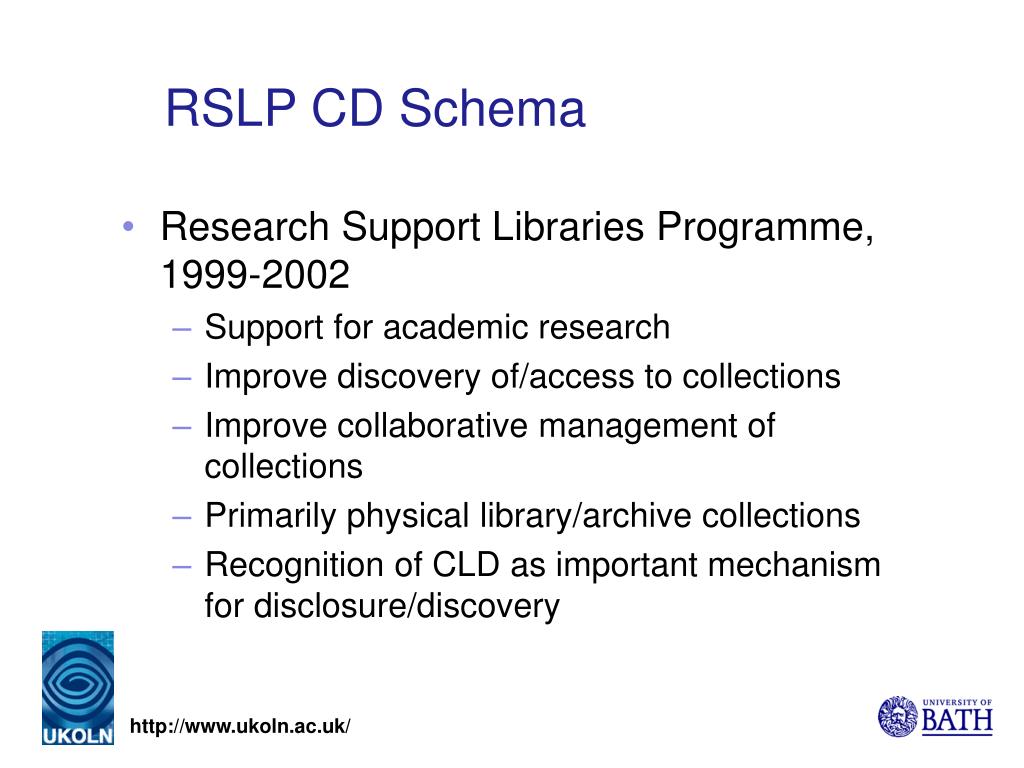 RSLP CD Schema

• Research Support Libraries Programme, 1999-2002
– Support for academic research
– Improve discovery of/access to collections
– Improve collaborative management of collections
– Primarily physical library/archive collections
– Recognition of CLD as important mechanism for disclosure/discovery

UKOLN

http://www.ukoln.ac.uk/

UNIVERSITY OF BATH